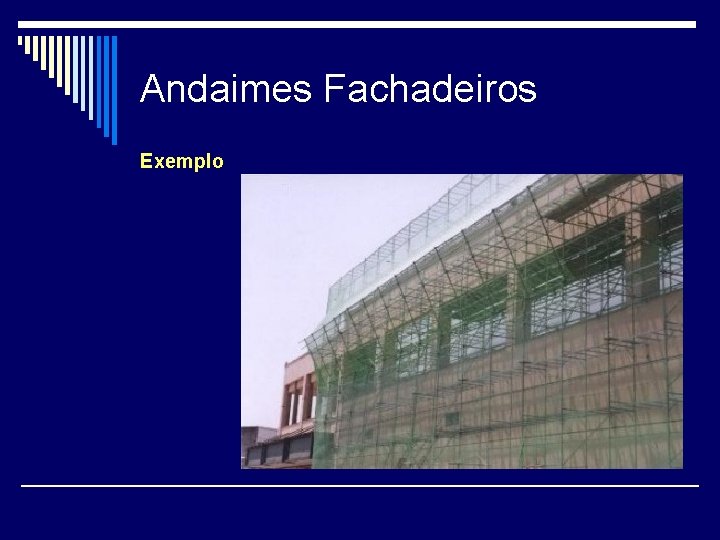 Andaimes Fachadeiros

Exemplo